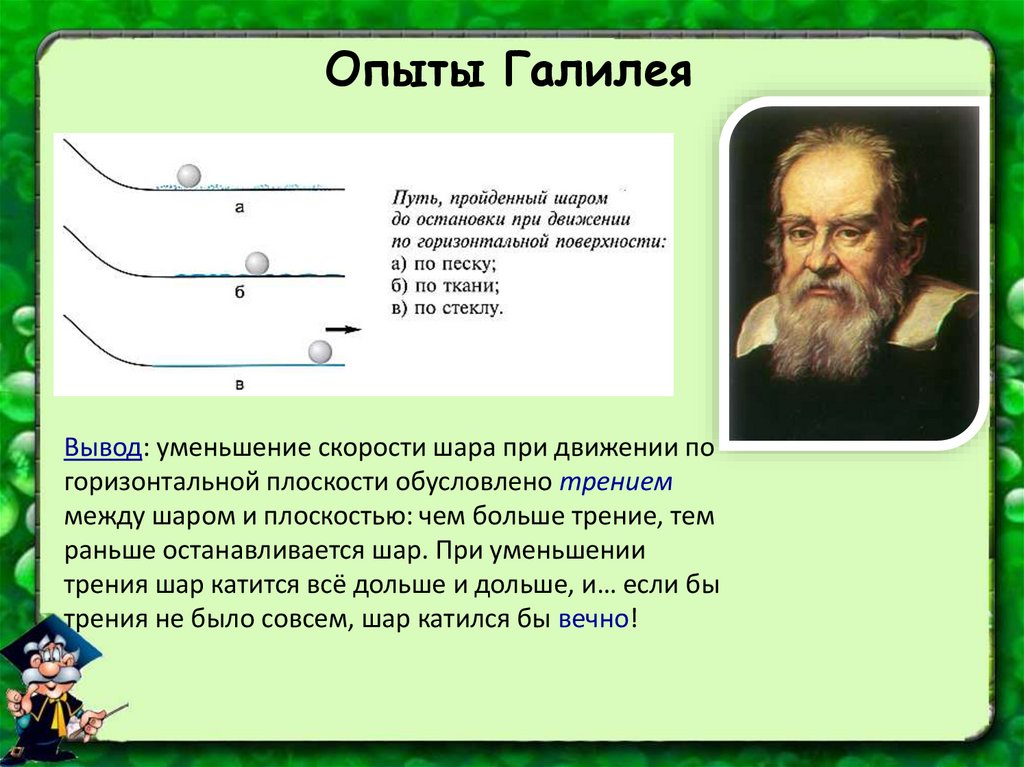 Опыты Галилея

а

б

в

Путь, пройденный шаром до остановки при движении по горизонтальной поверхности:
а) по песку;
б) по ткани;
в) по стеклу.

Вывод: уменьшение скорости шара при движении по горизонтальной плоскости обусловлено трением между шаром и плоскостью: чем больше трение, тем раньше останавливается шар. При уменьшении трения шар катится всё дольше и дольше, и… если бы трения не было совсем, шар катился бы вечно!